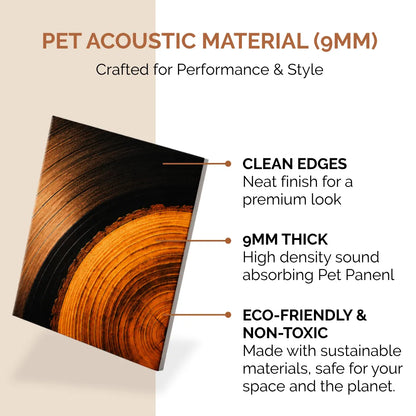 PET ACOUSTIC MATERIAL (9MM)

Crafted for Performance & Style

CLEAN EDGES
Neat finish for a premium look

9MM THICK
High density sound absorbing Pet Panenl

ECO-FRIENDLY & NON-TOXIC
Made with sustainable materials, safe for your space and the planet.